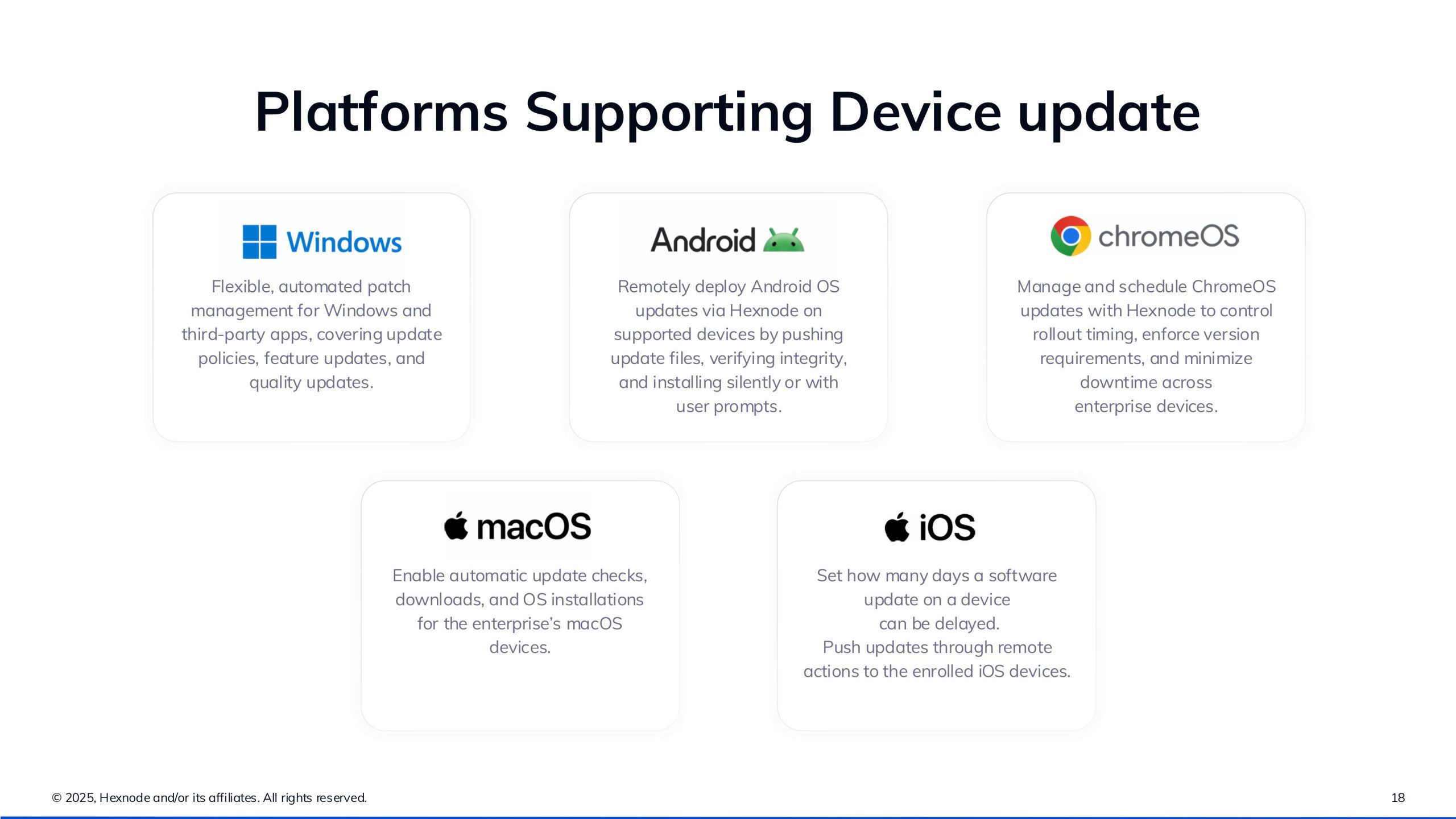 Platforms Supporting Device update

Windows

Flexible, automated patch management for Windows and third-party apps, covering update policies, feature updates, and quality updates.

Android

Remotely deploy Android OS updates via Hexnode on supported devices by pushing update files, verifying integrity, and installing silently or with user prompts.

chromeOS

Manage and schedule ChromeOS updates with Hexnode to control rollout timing, enforce version requirements, and minimize downtime across enterprise devices.

macOS

Enable automatic update checks, downloads, and OS installations for the enterprise's macOS devices.

iOS

Set how many days a software update on a device can be delayed.
Push updates through remote actions to the enrolled iOS devices.

© 2025, Hexnode and/or its affiliates. All rights reserved.

18